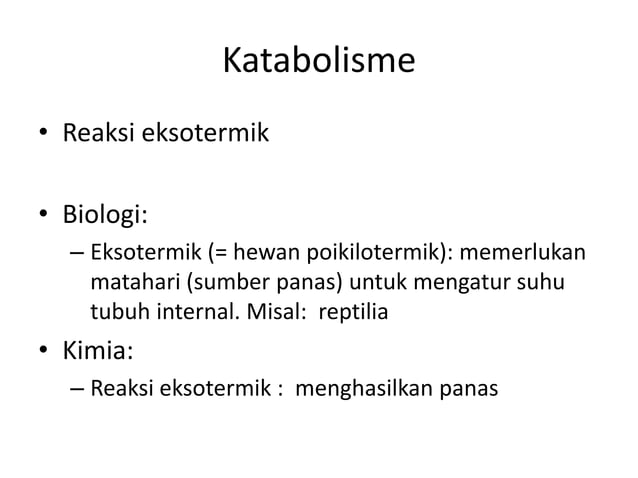 Katabolisme

• Reaksi eksotermik

• Biologi:
– Eksotermik (= hewan poikilotermik): memerlukan matahari (sumber panas) untuk mengatur suhu tubuh internal. Misal: reptilia

• Kimia:
– Reaksi eksotermik : menghasilkan panas